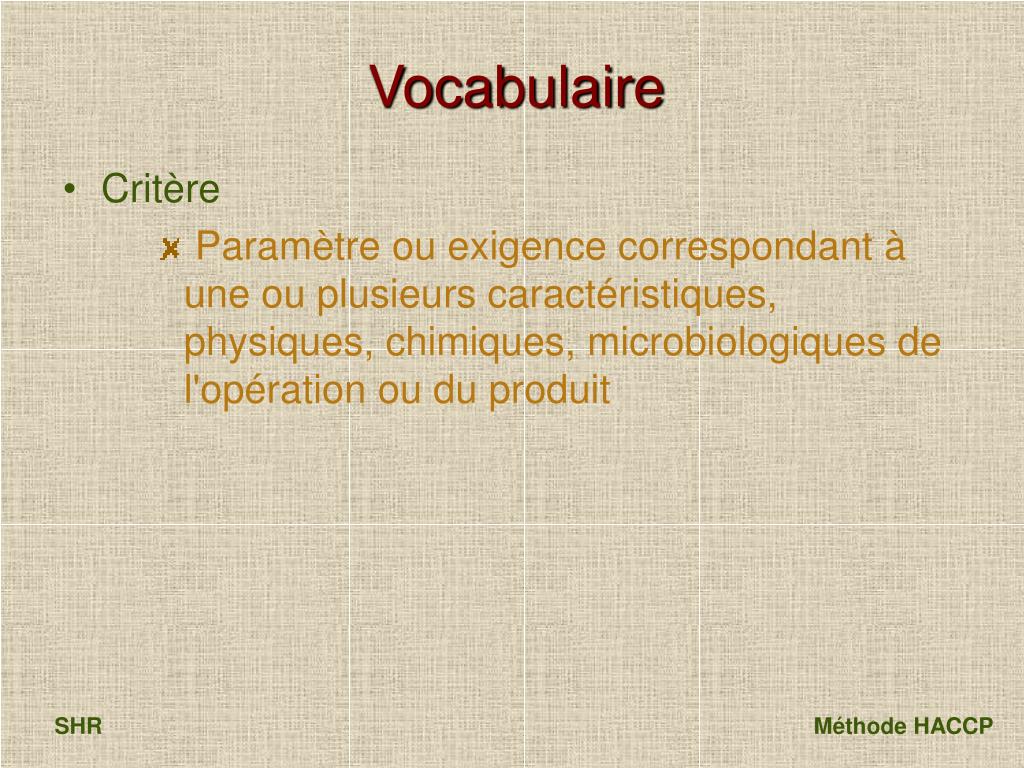 Vocabulaire

• Critère

Paramètre ou exigence correspondant à une ou plusieurs caractéristiques, physiques, chimiques, microbiologiques de l'opération ou du produit

SHR

Méthode HACCP